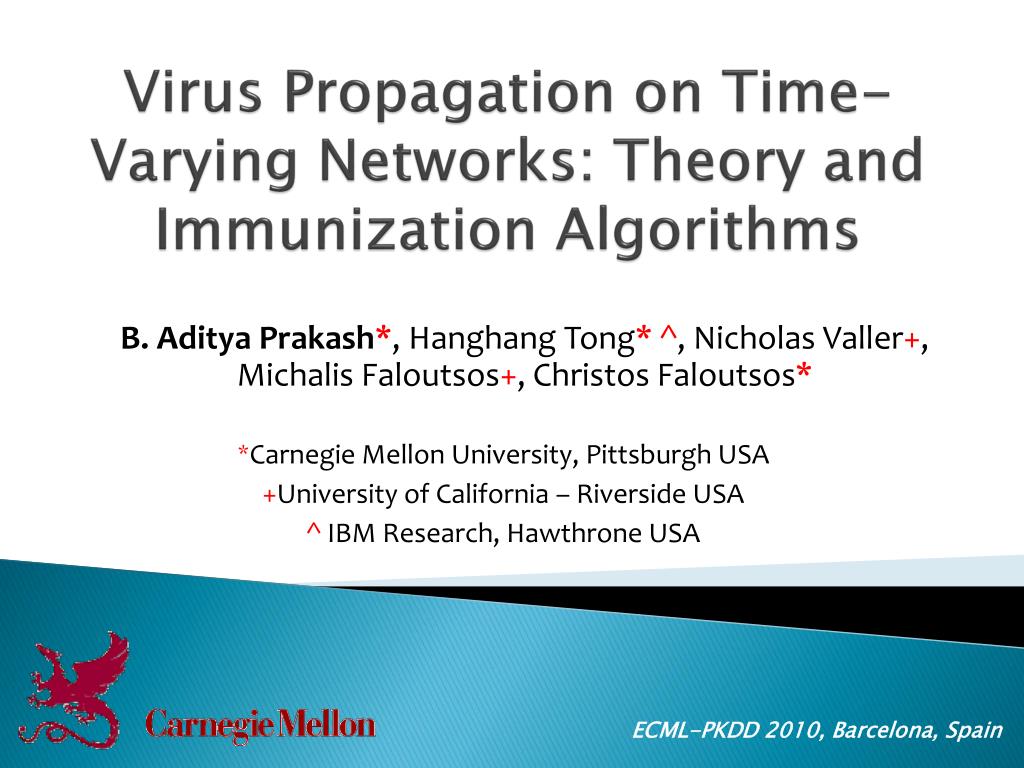 Virus Propagation on Time-Varying Networks: Theory and Immunization Algorithms

B. Aditya Prakash*, Hanghang Tong* ^, Nicholas Valler+, Michalis Faloutsos+, Christos Faloutsos*

*Carnegie Mellon University, Pittsburgh USA
+University of California – Riverside USA
^ IBM Research, Hawthrone USA

Carnegie Mellon

ECML-PKDD 2010, Barcelona, Spain